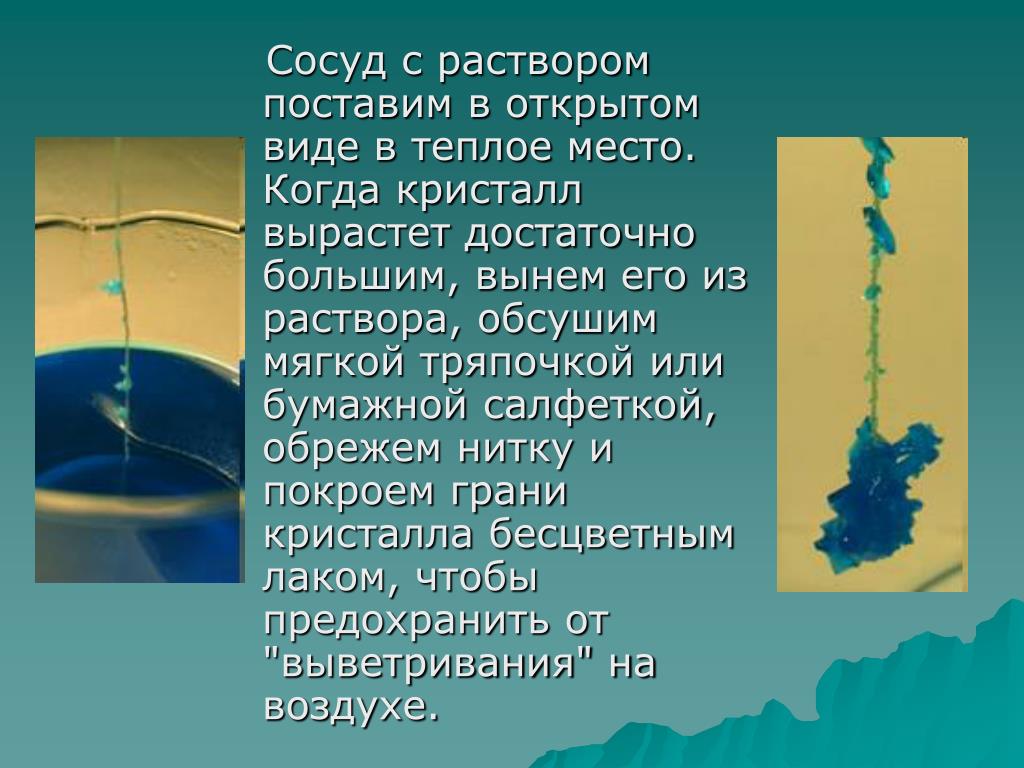 Сосуд с раствором поставим в открытом виде в теплое место. Когда кристалл вырастет достаточно большим, вынем его из раствора, обсушим мягкой тряпочкой или бумажной салфеткой, обрежем нитку и покроем грани кристалла бесцветным лаком, чтобы предохранить от "выветривания" на воздухе.